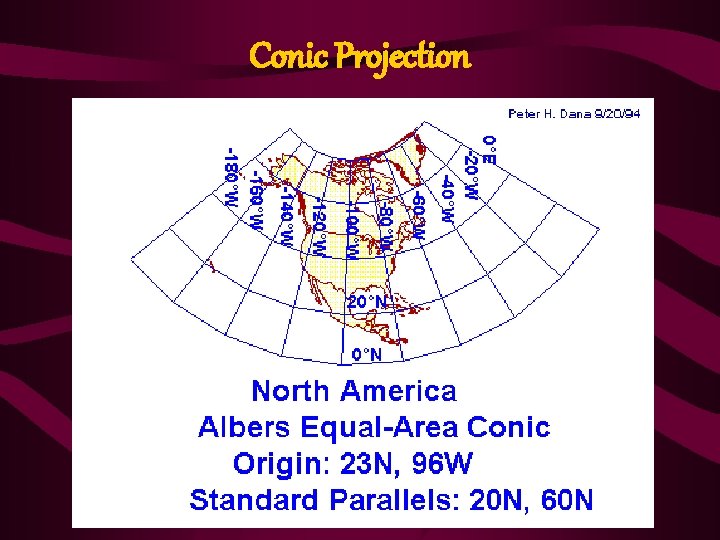 Conic Projection

Peter H. Dana 9/20/94

-180°W
-160°W
-140°W
-120°W
-100°W
-80°W
-60°W
-40°W
-20°W
0°E

20°N
0°N

North America
Albers Equal-Area Conic
Origin: 23N, 96W
Standard Parallels: 20N, 60N